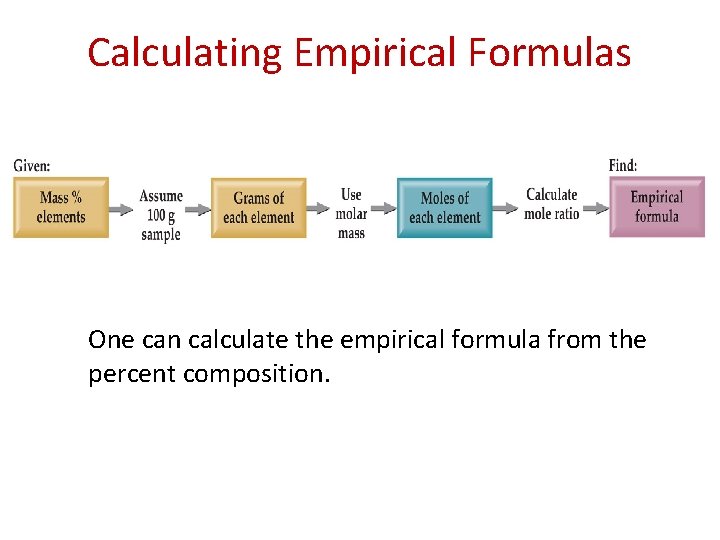 Calculating Empirical Formulas

Given:
Mass % elements
Assume 100 g sample
Grams of each element
Use molar mass
Moles of each element
Calculate mole ratio
Find:
Empirical formula

One can calculate the empirical formula from the percent composition.